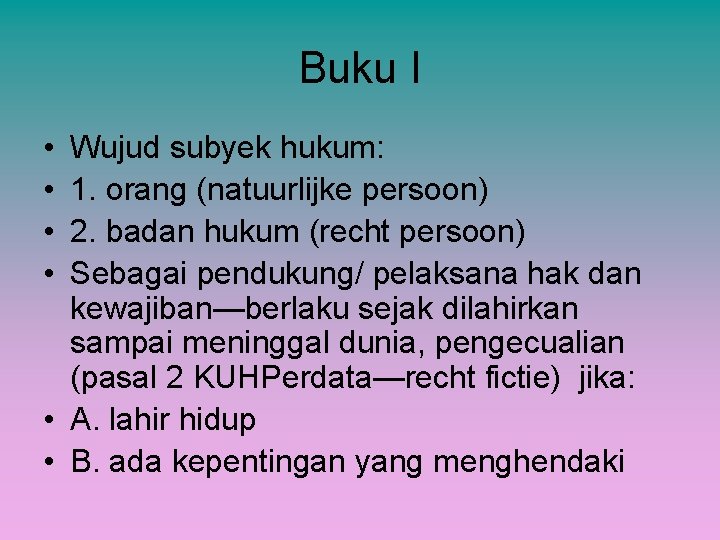 Buku I

• Wujud subyek hukum:
• 1. orang (natuurlijke persoon)
• 2. badan hukum (recht persoon)
• Sebagai pendukung/ pelaksana hak dan kewajiban—berlaku sejak dilahirkan sampai meninggal dunia, pengecualian (pasal 2 KUHPerdata—recht fictie) jika:
• A. lahir hidup
• B. ada kepentingan yang menghendaki